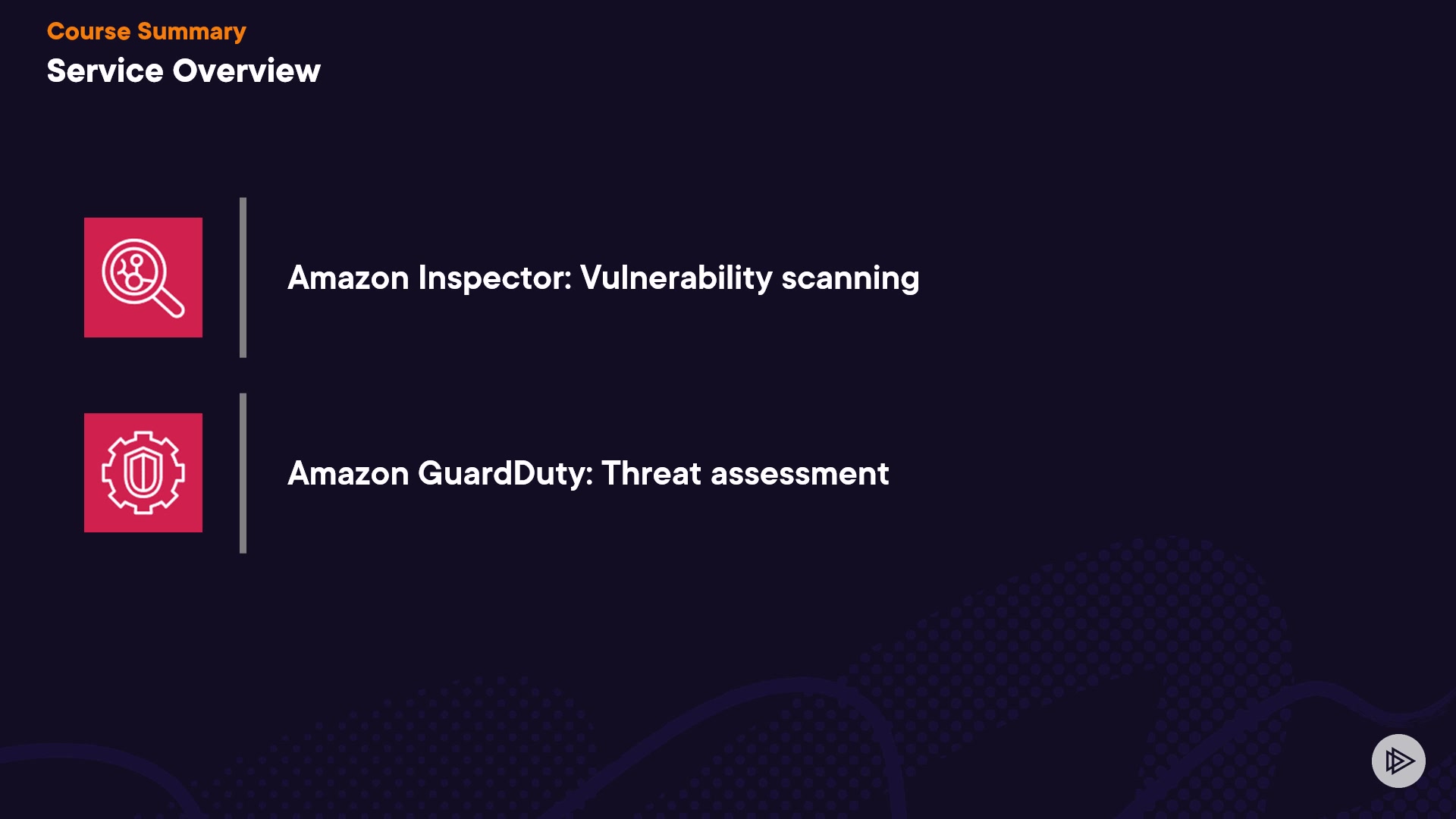 Course Summary
Service Overview

Amazon Inspector: Vulnerability scanning

Amazon GuardDuty: Threat assessment